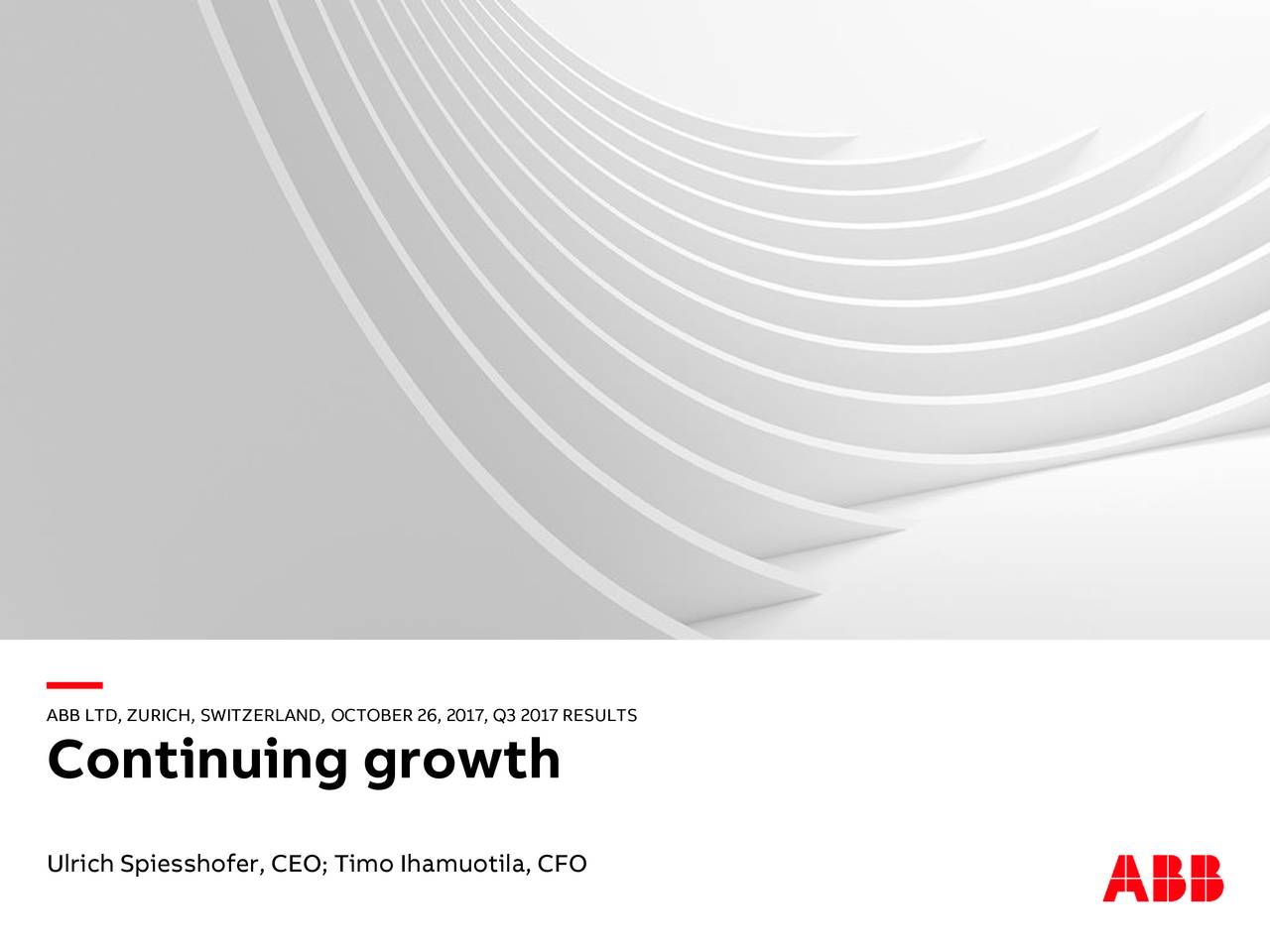 ABB LTD, ZURICH, SWITZERLAND, OCTOBER 26, 2017, Q3 2017 RESULTS

Continuing growth

Ulrich Spiesshofer, CEO; Timo Ihamuotila, CFO

ABB